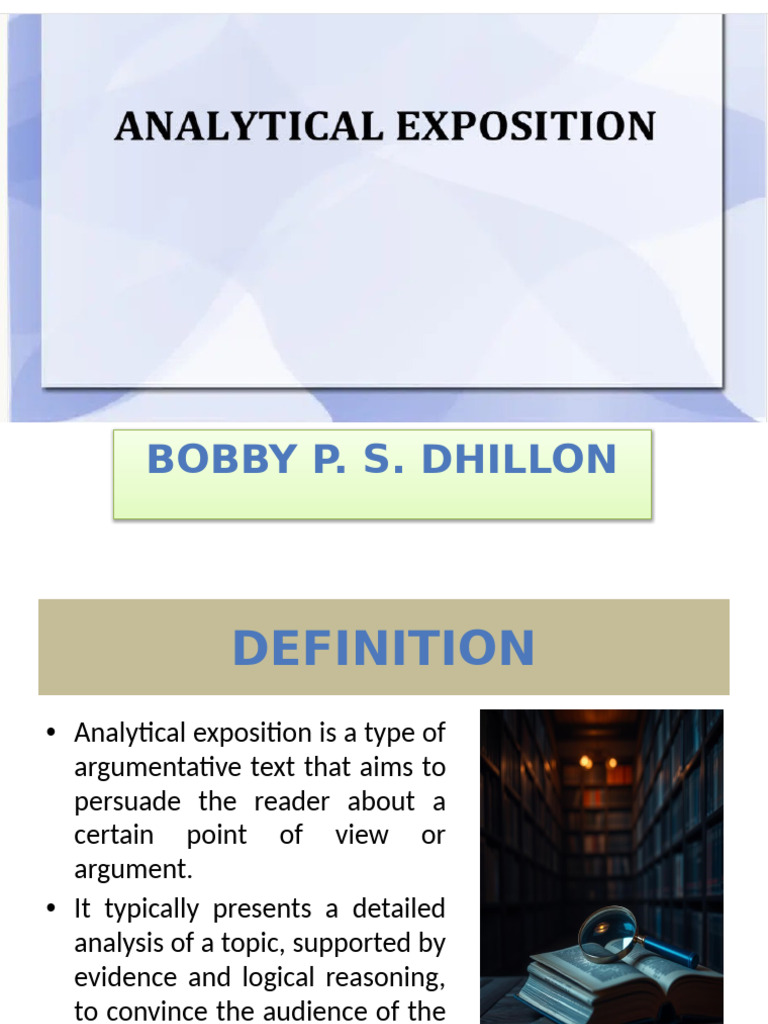 ANALYTICAL EXPOSITION

BOBBY P. S. DHILLON

DEFINITION

• Analytical exposition is a type of argumentative text that aims to persuade the reader about a certain point of view or argument.

• It typically presents a detailed analysis of a topic, supported by evidence and logical reasoning, to convince the audience of the